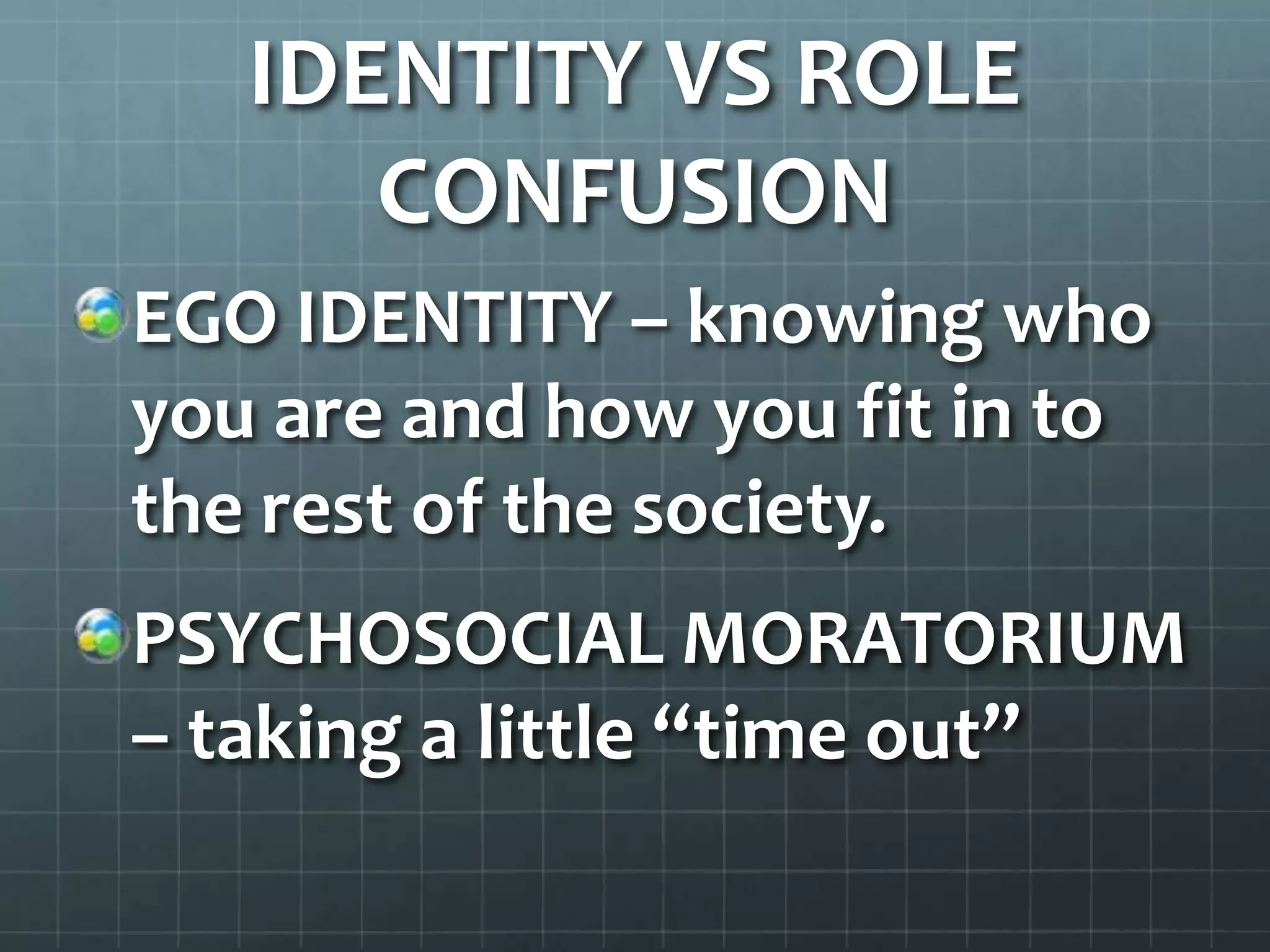 IDENTITY VS ROLE CONFUSION

EGO IDENTITY – knowing who you are and how you fit in to the rest of the society.

PSYCHOSOCIAL MORATORIUM – taking a little “time out”